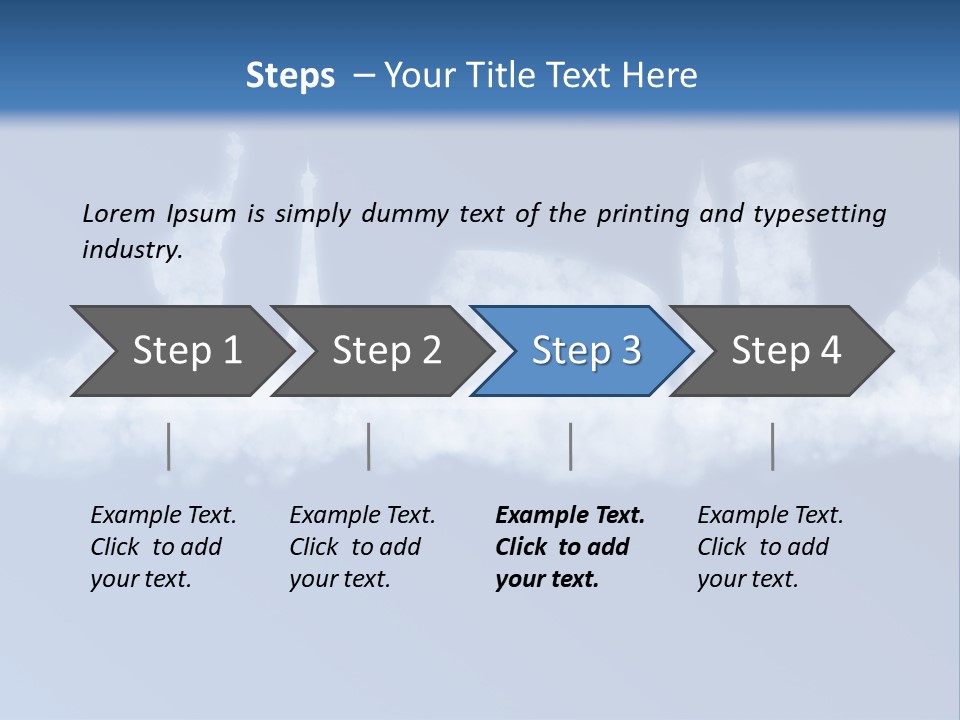 Steps – Your Title Text Here

Lorem Ipsum is simply dummy text of the printing and typesetting industry.

Step 1

Step 2

Step 3

Step 4

Example Text. Click to add your text.

Example Text. Click to add your text.

Example Text. Click to add your text.

Example Text. Click to add your text.